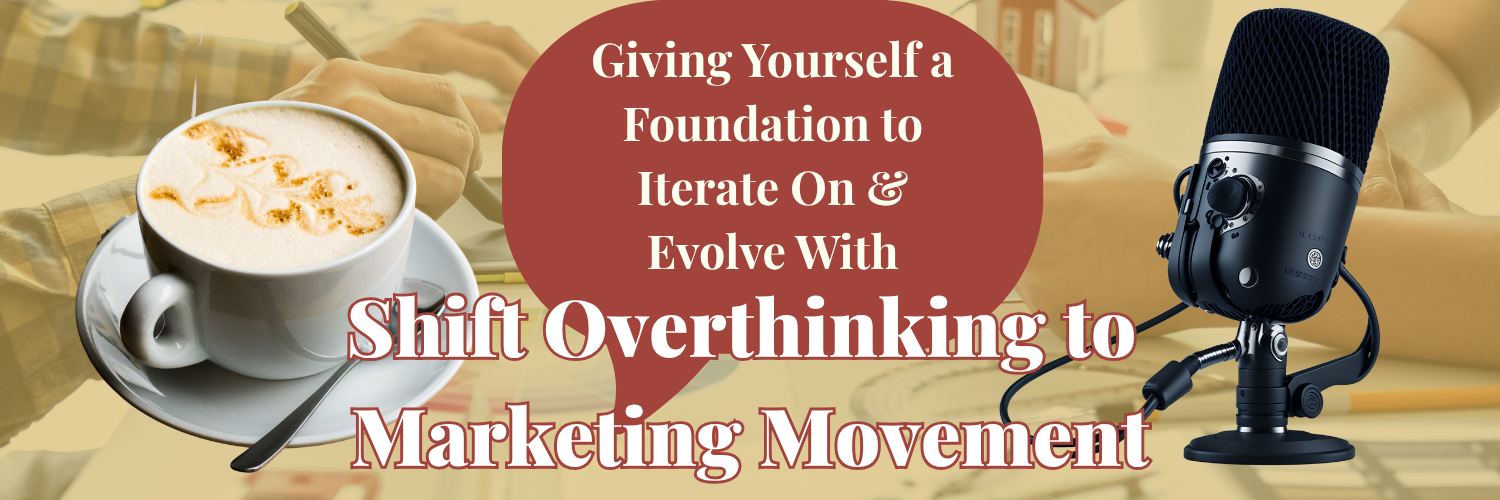 Giving Yourself a Foundation to Iterate On & Evolve With

Shift Overthinking to Marketing Movement